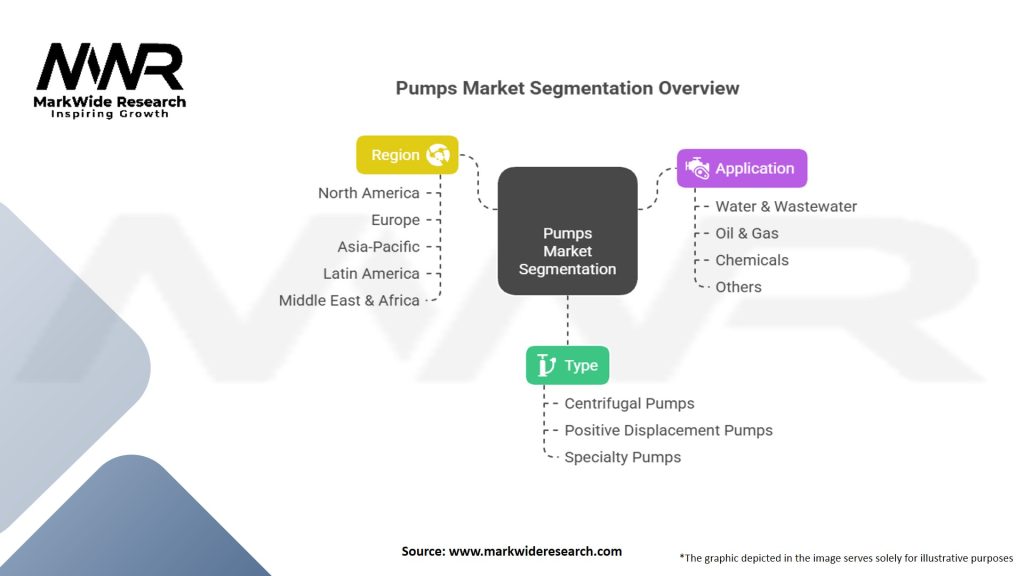 MWR
MarkWide Research
Inspiring Growth

Pumps Market Segmentation Overview

Region
North America
Europe
Asia-Pacific
Latin America
Middle East & Africa

Pumps Market Segmentation

Application
Water & Wastewater
Oil & Gas
Chemicals
Others

Type
Centrifugal Pumps
Positive Displacement Pumps
Specialty Pumps

Source: www.markwideresearch.com

*The graphic depicted in the image serves solely for illustrative purposes